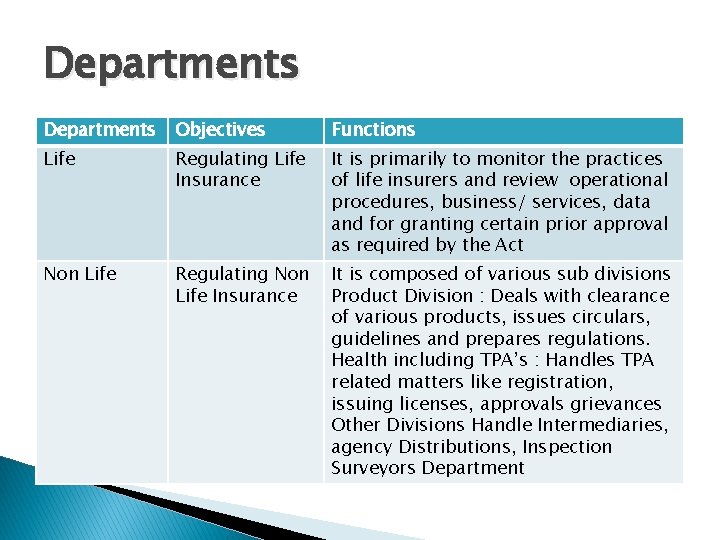 Departments

| Departments | Objectives | Functions |
|---|---|---|
| Life | Regulating Life Insurance | It is primarily to monitor the practices of life insurers and review operational procedures, business/ services, data and for granting certain prior approval as required by the Act |
| Non Life | Regulating Non Life Insurance | It is composed of various sub divisions Product Division : Deals with clearance of various products, issues circulars, guidelines and prepares regulations. Health including TPA's : Handles TPA related matters like registration, issuing licenses, approvals grievances Other Divisions Handle Intermediaries, agency Distributions, Inspection Surveyors Department |